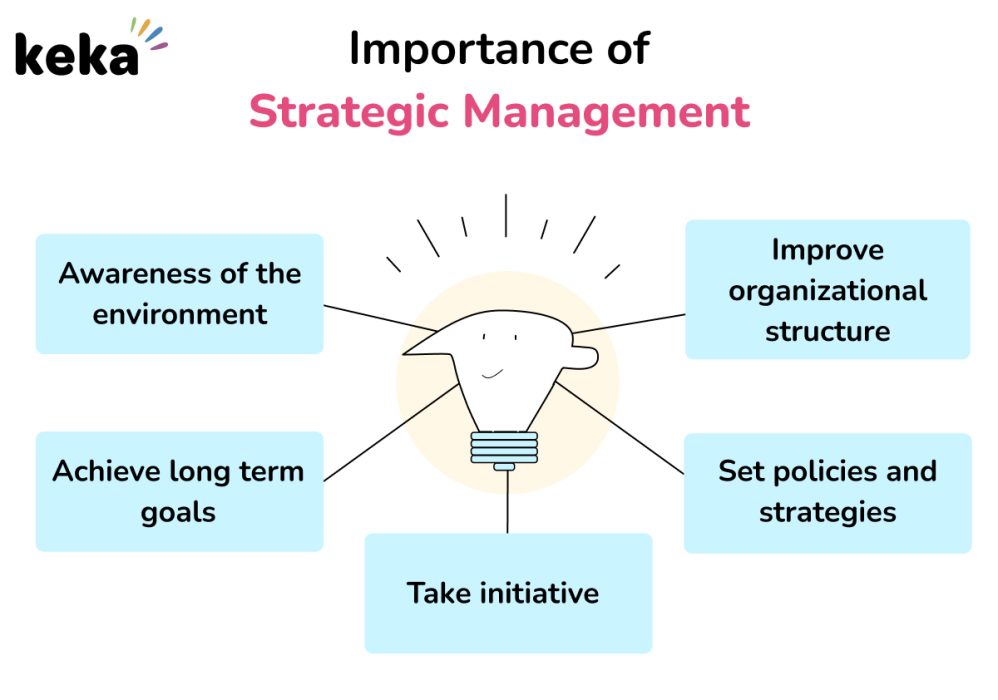 keka

Importance of
Strategic Management

Awareness of the environment

Improve organizational structure

Achieve long term goals

Set policies and strategies

Take initiative